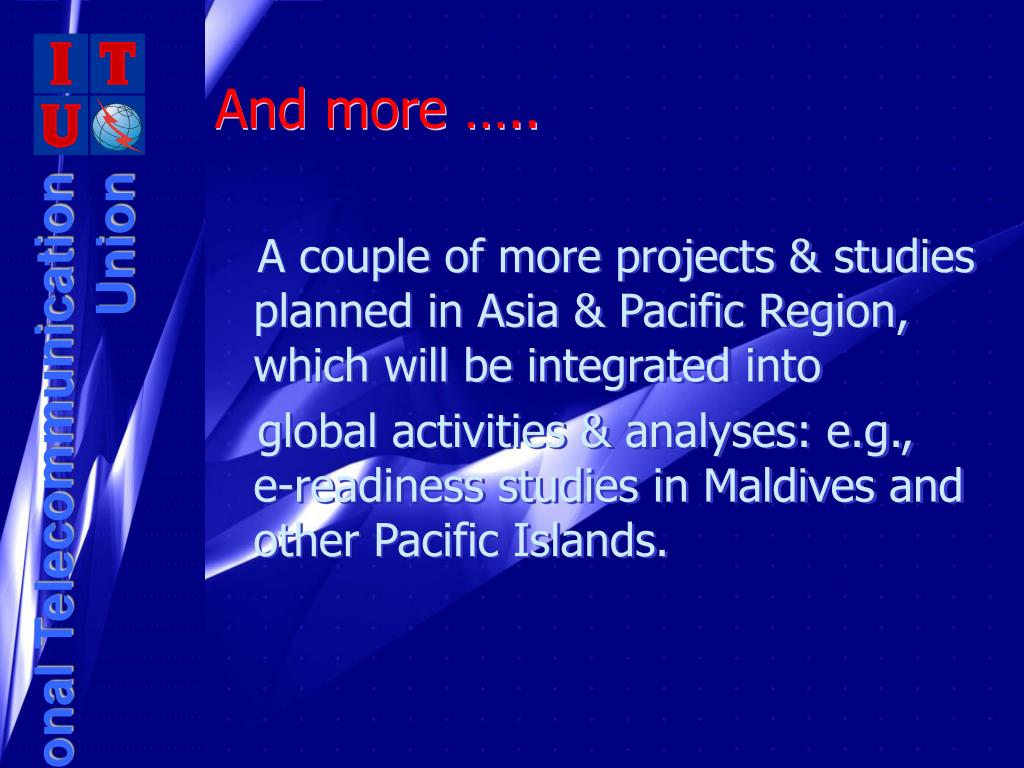 I T U

onal Telecommunication Union

And more …..

A couple of more projects & studies planned in Asia & Pacific Region, which will be integrated into

global activities & analyses: e.g., e-readiness studies in Maldives and other Pacific Islands.